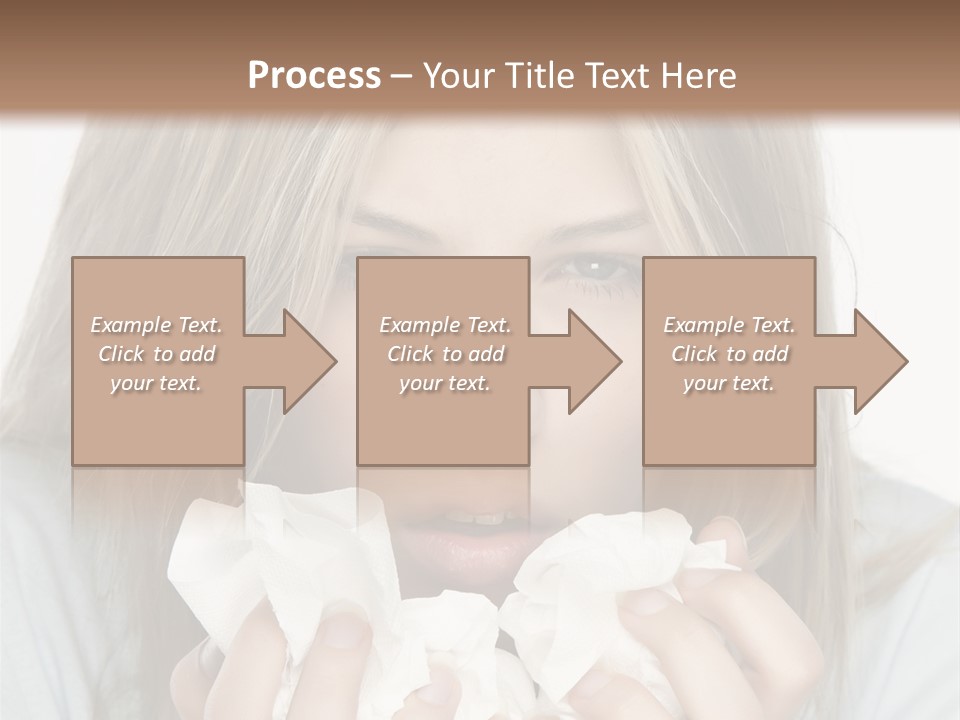 Process – Your Title Text Here

Example Text. Click to add your text.

Example Text. Click to add your text.

Example Text. Click to add your text.